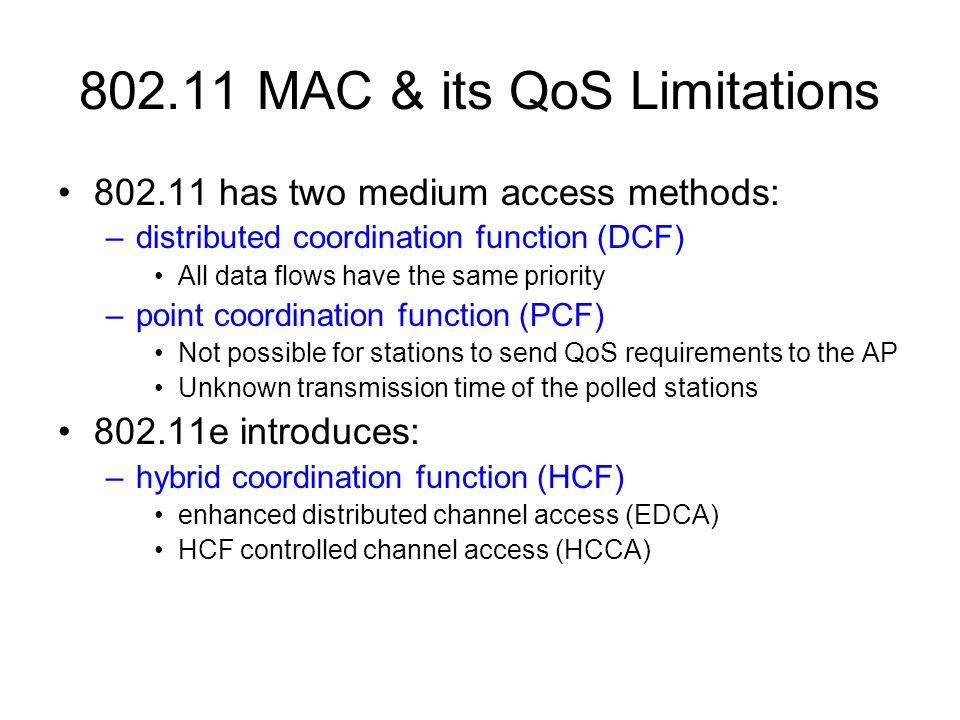 802.11 MAC & its QoS Limitations

• 802.11 has two medium access methods:
– distributed coordination function (DCF)
• All data flows have the same priority
– point coordination function (PCF)
• Not possible for stations to send QoS requirements to the AP
• Unknown transmission time of the polled stations
• 802.11e introduces:
– hybrid coordination function (HCF)
• enhanced distributed channel access (EDCA)
• HCF controlled channel access (HCCA)